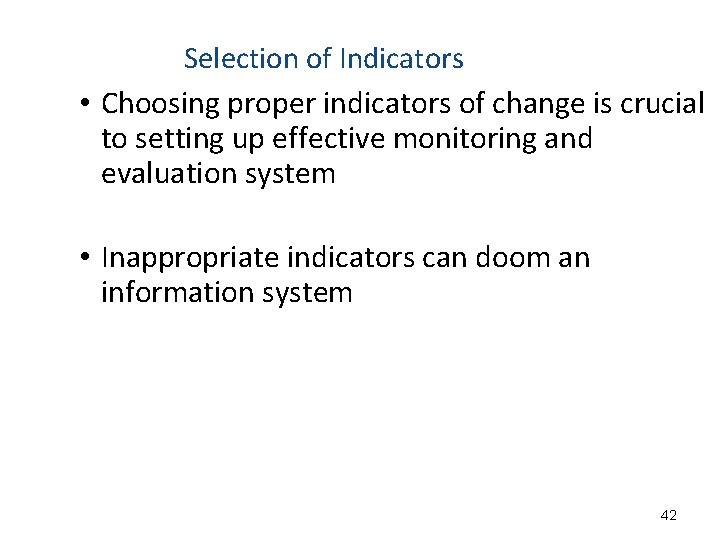 Selection of Indicators

• Choosing proper indicators of change is crucial to setting up effective monitoring and evaluation system

• Inappropriate indicators can doom an information system

42